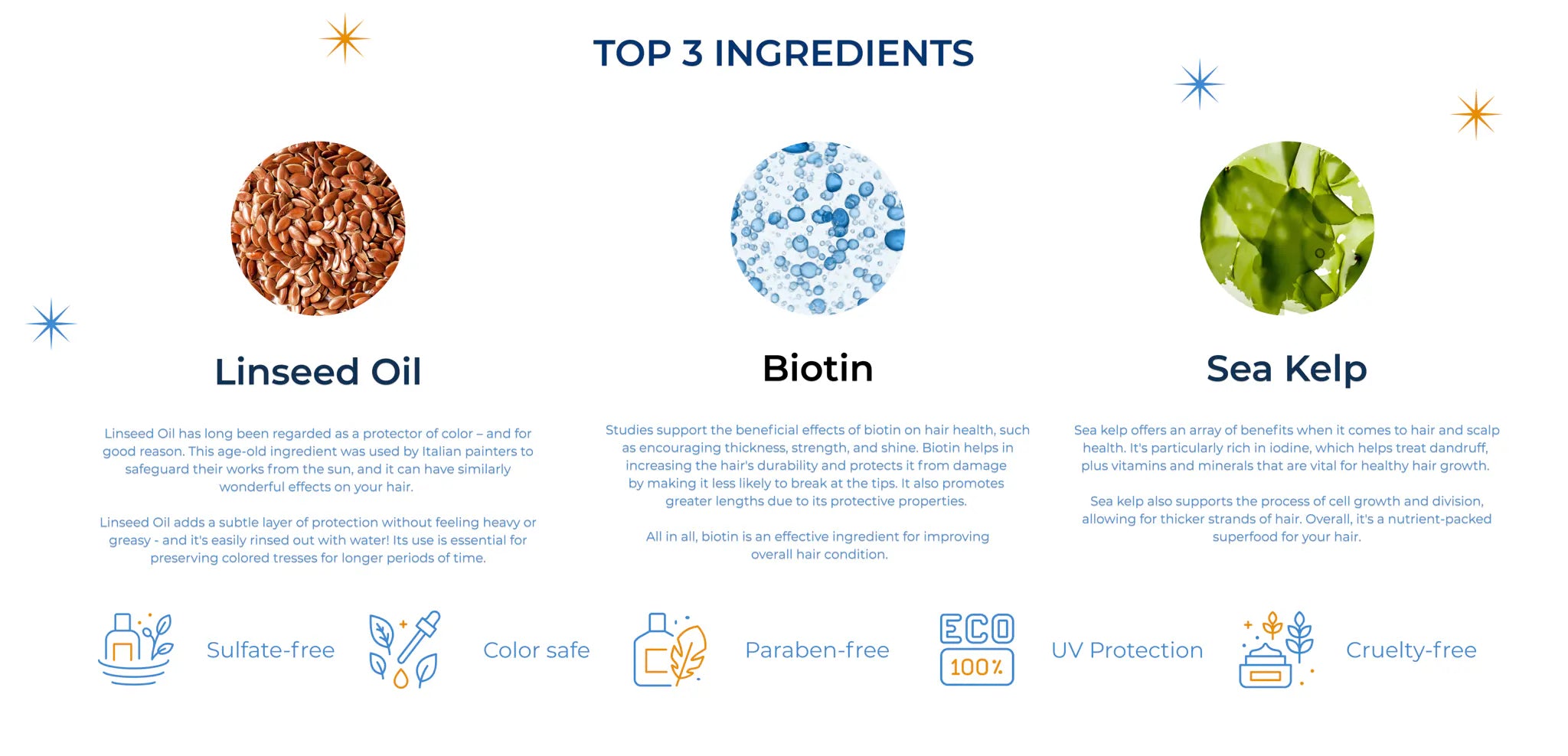 TOP 3 INGREDIENTS

Linseed Oil

Linseed Oil has long been regarded as a protector of color – and for good reason. This age-old ingredient was used by Italian painters to safeguard their works from the sun, and it can have similarly wonderful effects on your hair.

Linseed Oil adds a subtle layer of protection without feeling heavy or greasy - and it's easily rinsed out with water! Its use is essential for preserving colored tresses for longer periods of time.

Biotin

Studies support the beneficial effects of biotin on hair health, such as encouraging thickness, strength, and shine. Biotin helps in increasing the hair's durability and protects it from damage by making it less likely to break at the tips. It also promotes greater lengths due to its protective properties.

All in all, biotin is an effective ingredient for improving overall hair condition.

Sea Kelp

Sea kelp offers an array of benefits when it comes to hair and scalp health. It's particularly rich in iodine, which helps treat dandruff, plus vitamins and minerals that are vital for healthy hair growth.

Sea kelp also supports the process of cell growth and division, allowing for thicker strands of hair. Overall, it's a nutrient-packed superfood for your hair.

Sulfate-free

Color safe

Paraben-free

ECO
100%

UV Protection

Cruelty-free